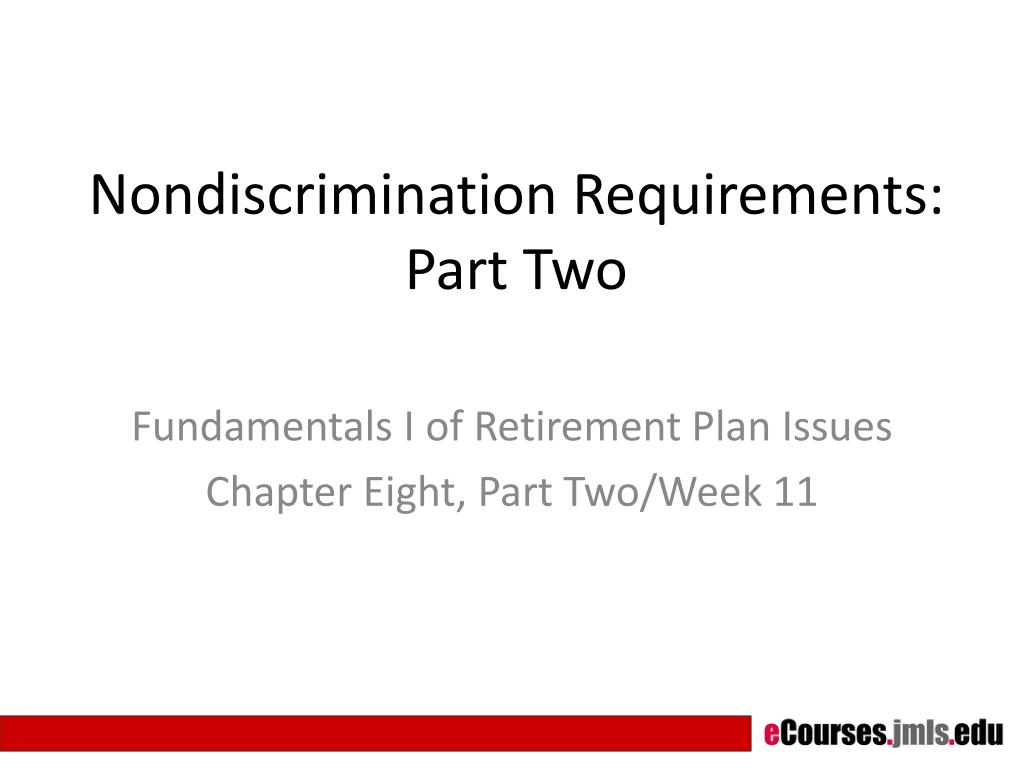 Nondiscrimination Requirements: Part Two

Fundamentals I of Retirement Plan Issues
Chapter Eight, Part Two/Week 11

eCourses.jmls.edu